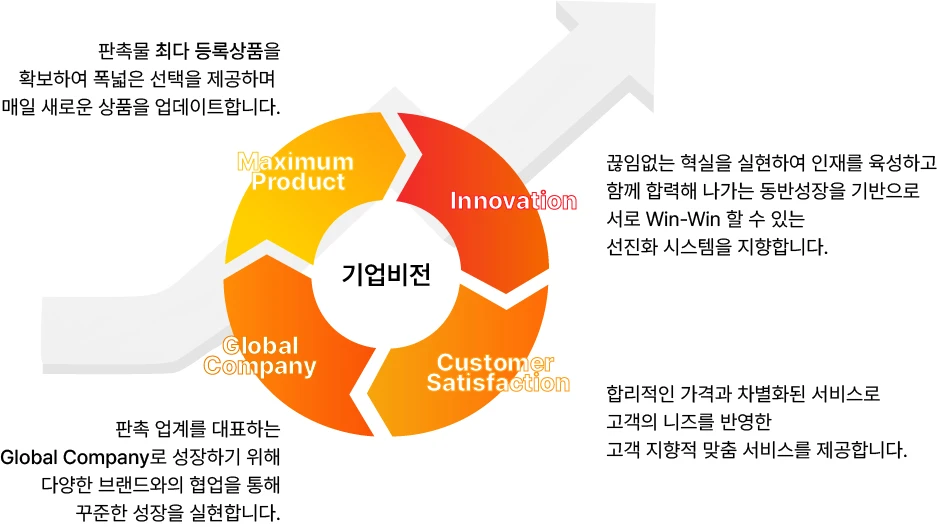 판촉물 최다 등록상품을
확보하여 폭넓은 선택을 제공하며
매일 새로운 상품을 업데이트합니다.

Maximum Product

Innovation

끊임없는 혁실을 실현하여 인재를 육성하고
함께 합력해 나가는 동반성장을 기반으로
서로 Win-Win 할 수 있는
선진화 시스템을 지향합니다.

기업비전

Global Company

Customer Satisfaction

합리적인 가격과 차별화된 서비스로
고객의 니즈를 반영한
고객 지향적 맞춤 서비스를 제공합니다.

판촉 업계를 대표하는
Global Company로 성장하기 위해
다양한 브랜드와의 협업을 통해
꾸준한 성장을 실현합니다.